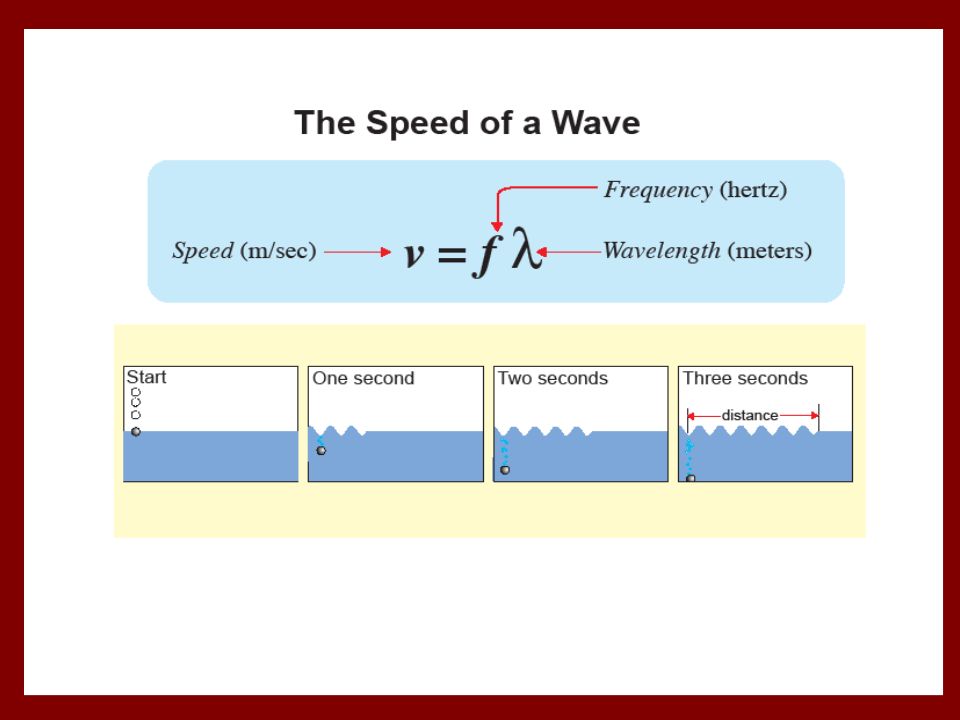 The Speed of a Wave

Frequency (hertz)

Speed (m/sec) $v = f\lambda$ Wavelength (meters)

Start

One second

Two seconds

Three seconds

distance